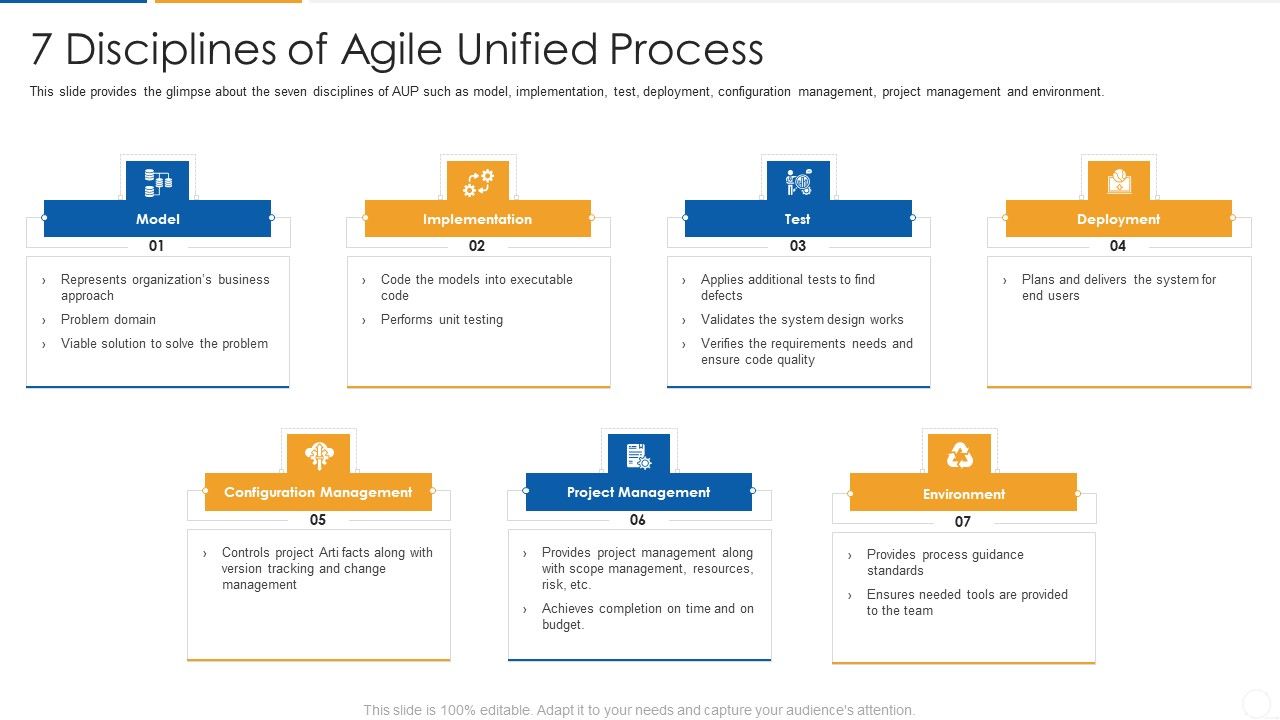 7 Disciplines of Agile Unified Process

This slide provides the glimpse about the seven disciplines of AUP such as model, implementation, test, deployment, configuration management, project management and environment.

Model
01
› Represents organization's business approach
› Problem domain
› Viable solution to solve the problem

Implementation
02
› Code the models into executable code
› Performs unit testing

Test
03
› Applies additional tests to find defects
› Validates the system design works
› Verifies the requirements needs and ensure code quality

Deployment
04
› Plans and delivers the system for end users

Configuration Management
05
› Controls project Arti facts along with version tracking and change management

Project Management
06
› Provides project management along with scope management, resources, risk, etc.
› Achieves completion on time and on budget.

Environment
07
› Provides process guidance standards
› Ensures needed tools are provided to the team

This slide is 100% editable. Adapt it to your needs and capture your audience's attention.